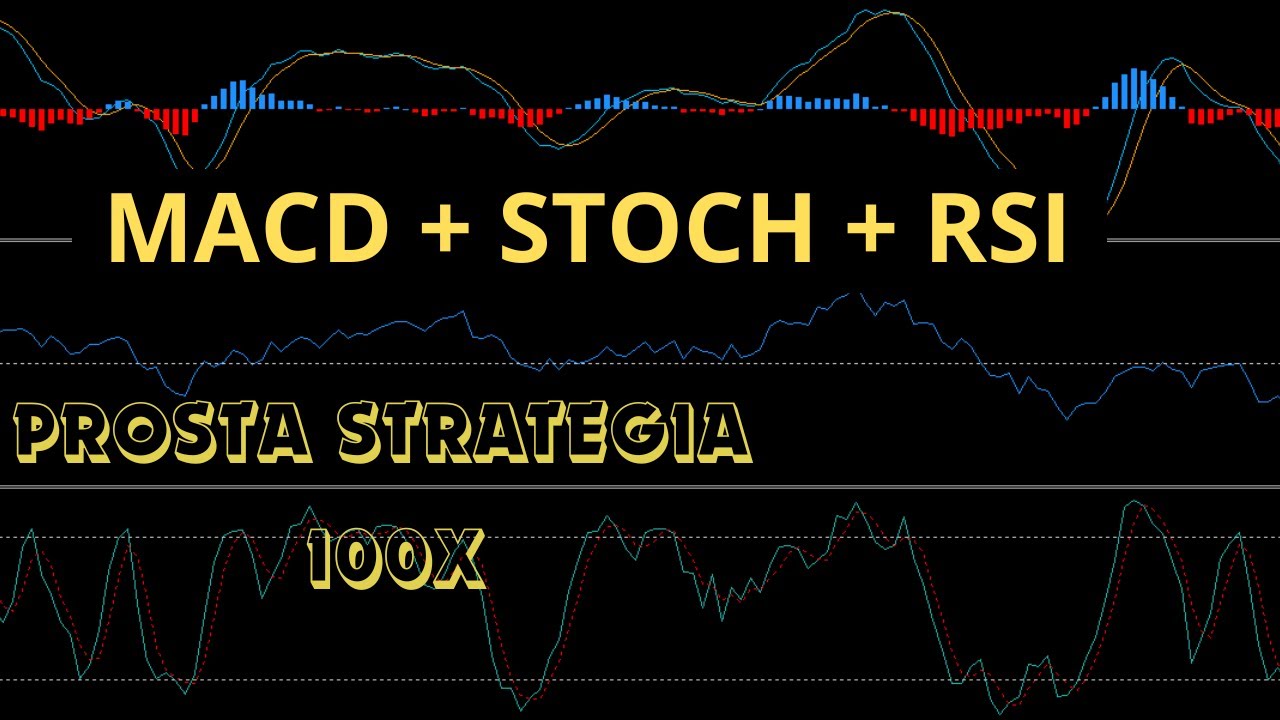 MACD + STOCH + RSI

PROSTA STRATEGIA

100X